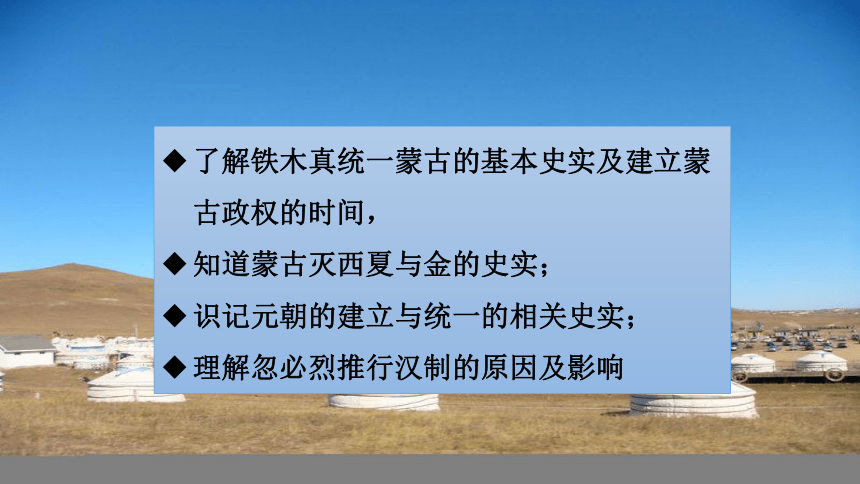 ◆ 了解铁木真统一蒙古的基本史实及建立蒙古政权的时间，

◆ 知道蒙古灭西夏与金的史实；

◆ 识记元朝的建立与统一的相关史实；

◆ 理解忽必烈推行汉制的原因及影响